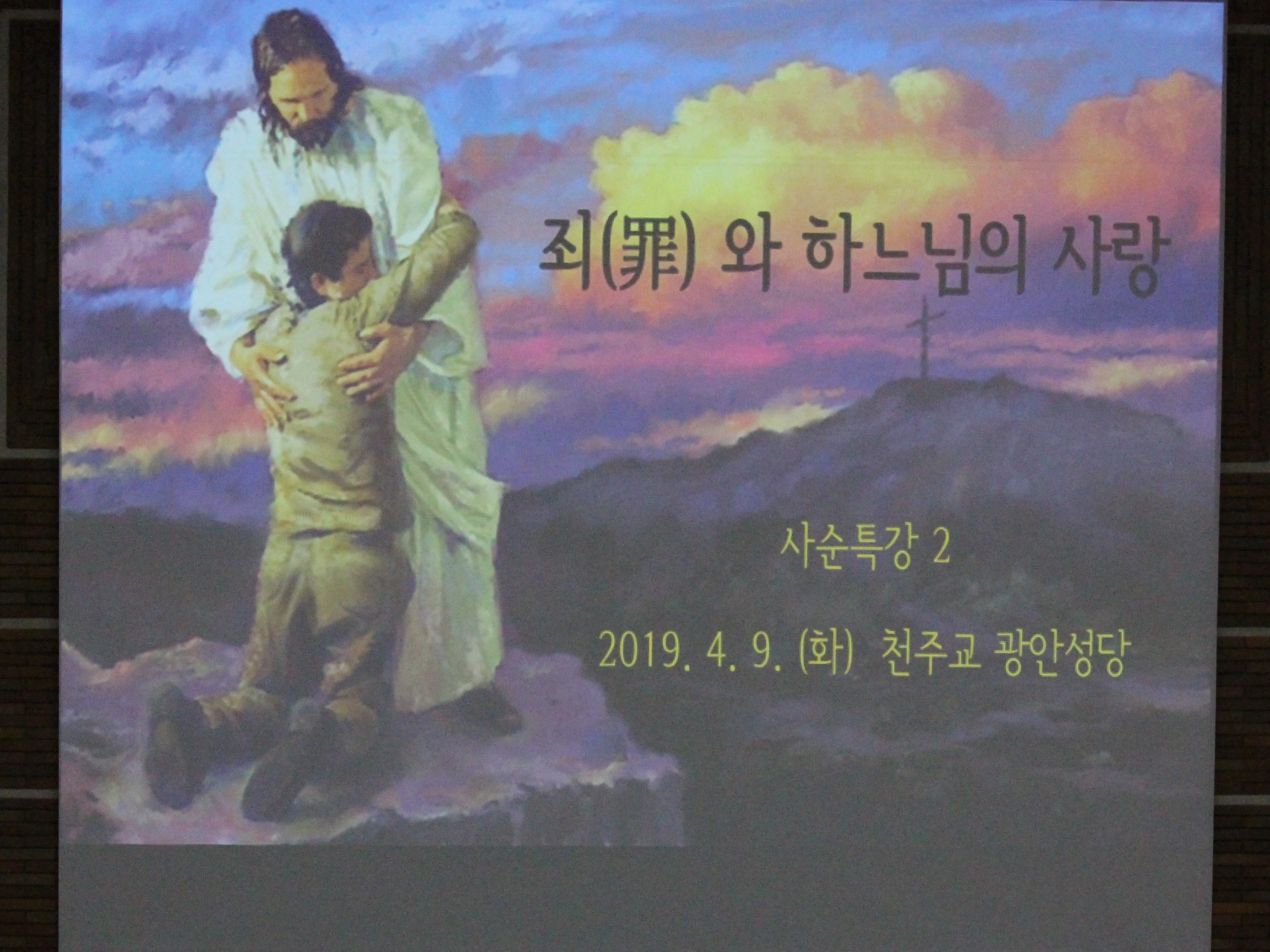 죄(罪) 와 하느님의 사랑

사순특강 2

2019. 4. 9. (화) 천주교 광안성당